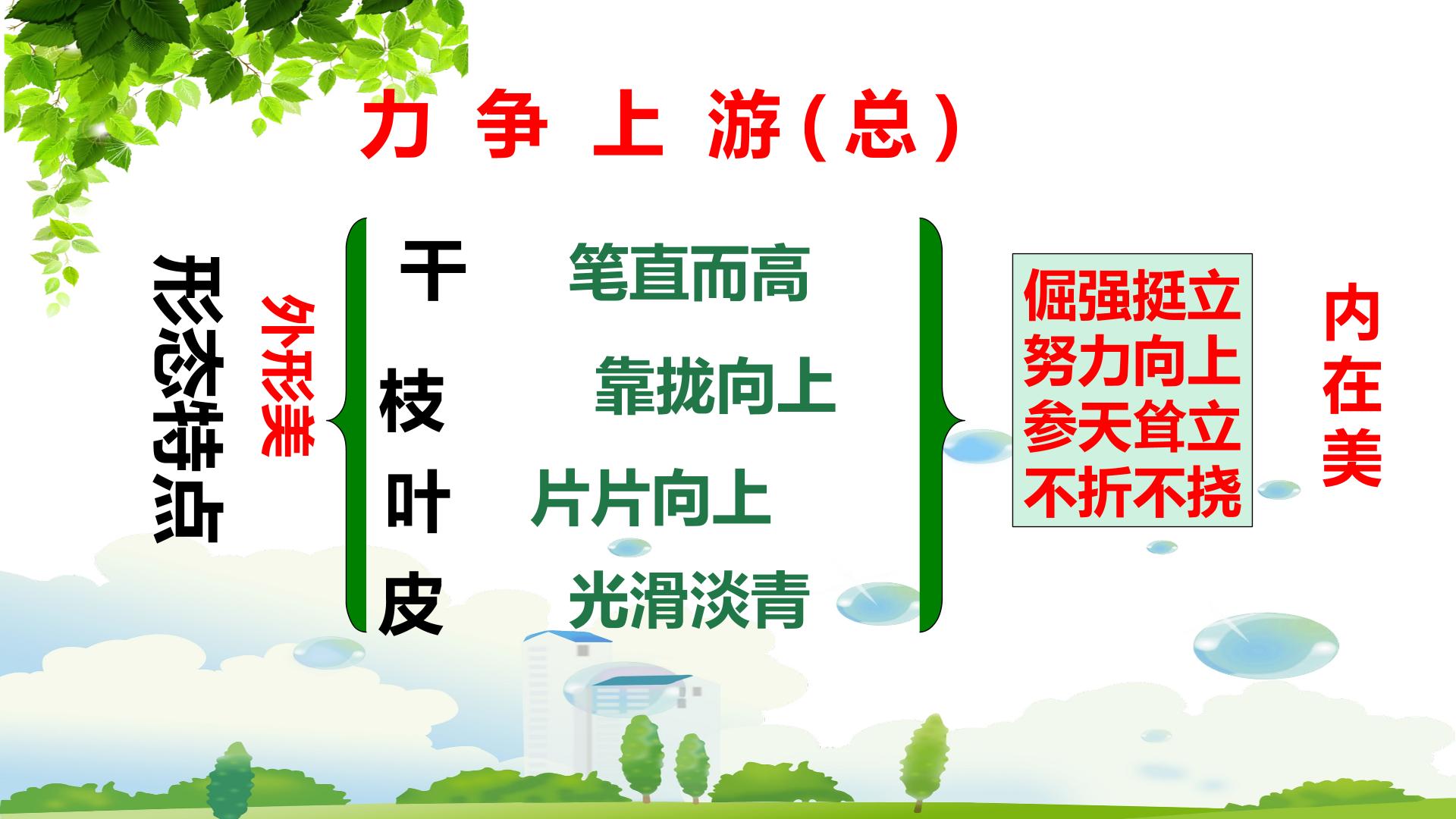 力 争 上 游（总）

形态特点

外形美

干 笔直而高

枝 靠拢向上

叶 片片向上

皮 光滑淡青

倔强挺立
努力向上
参天耸立
不折不挠

内在美